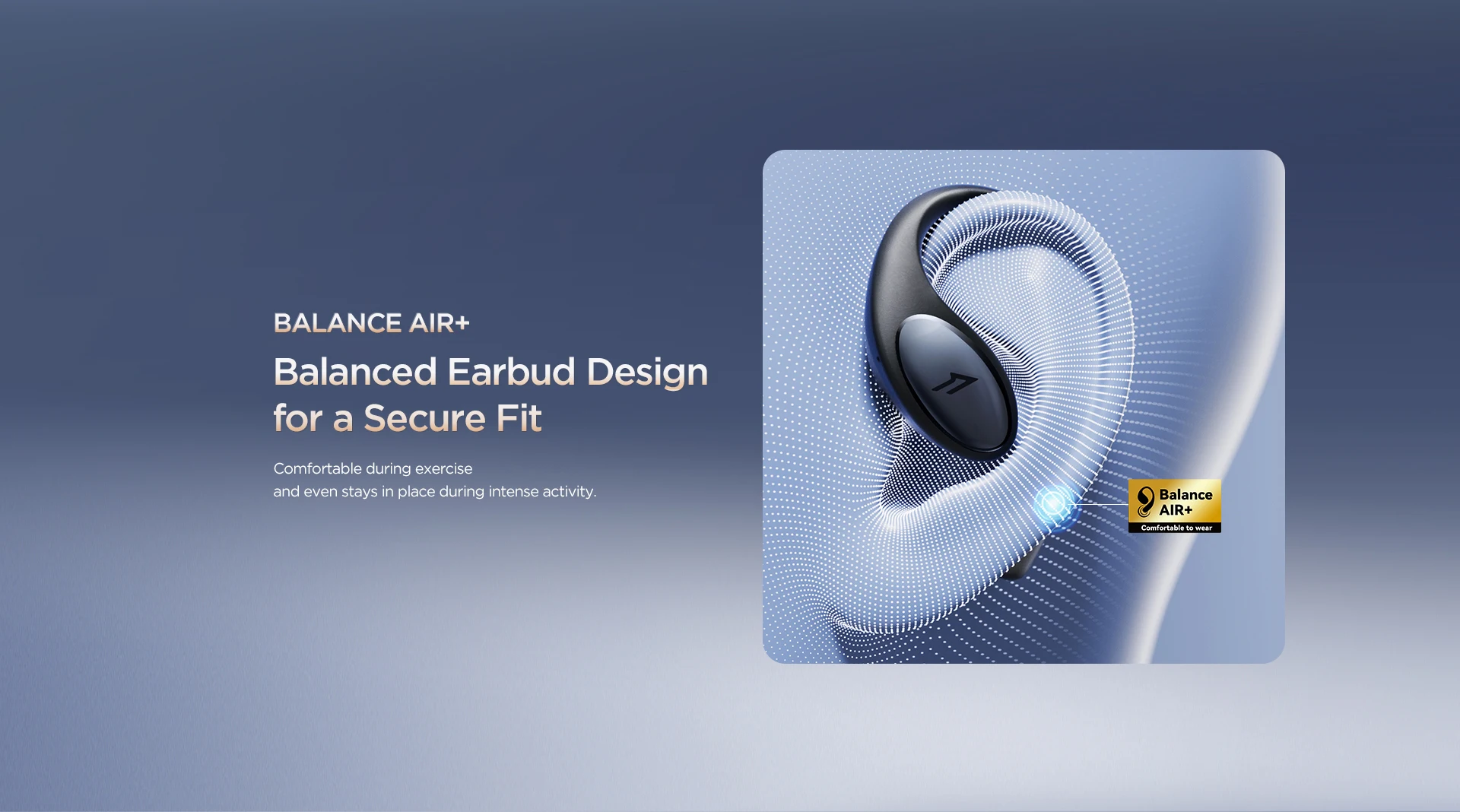 BALANCE AIR+

Balanced Earbud Design for a Secure Fit

Comfortable during exercise
and even stays in place during intense activity.

Balance AIR+
Comfortable to wear